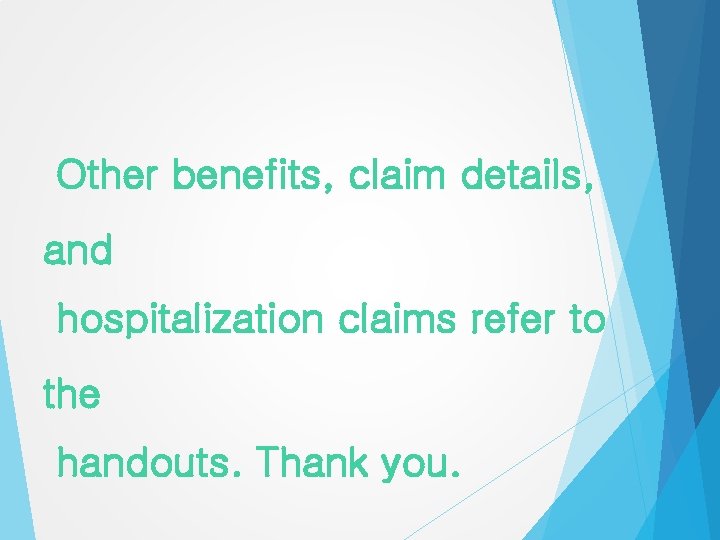 Other benefits, claim details, and hospitalization claims refer to the handouts. Thank you.